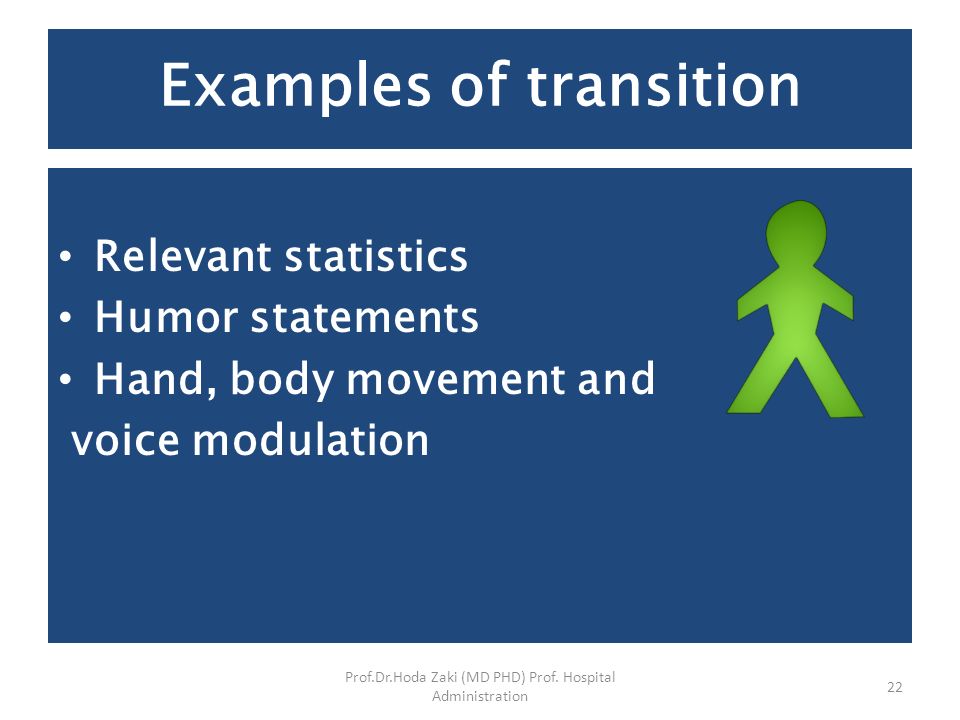 Examples of transition

• Relevant statistics
• Humor statements
• Hand, body movement and voice modulation

Prof.Dr.Hoda Zaki (MD PHD) Prof. Hospital Administration

22